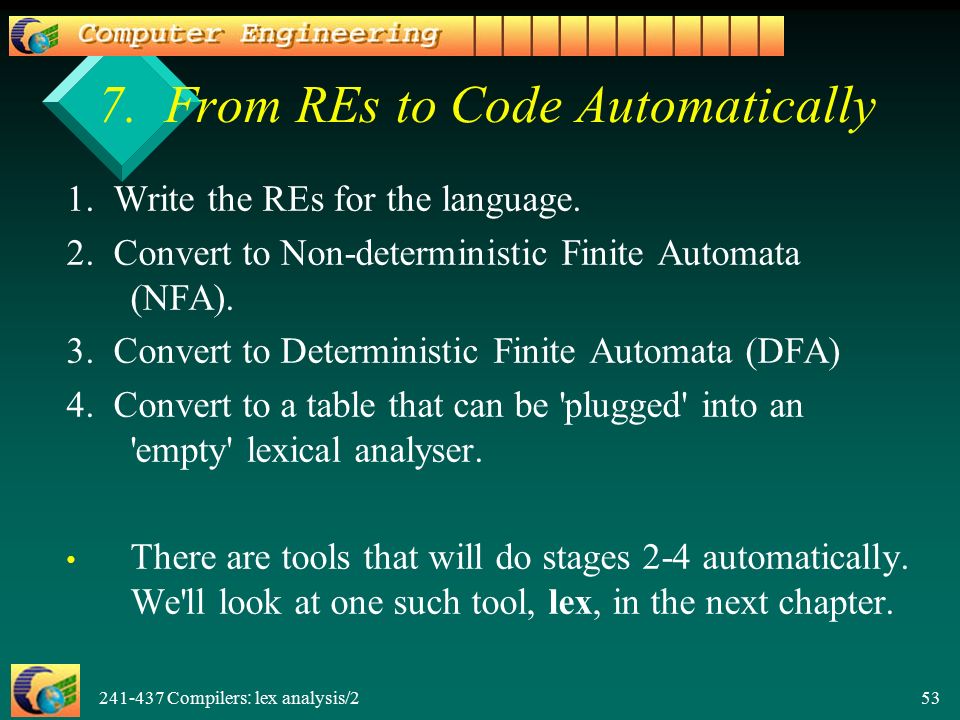 Computer Engineering

7. From REs to Code Automatically

1. Write the REs for the language.
2. Convert to Non-deterministic Finite Automata (NFA).
3. Convert to Deterministic Finite Automata (DFA)
4. Convert to a table that can be 'plugged' into an 'empty' lexical analyser.

• There are tools that will do stages 2-4 automatically. We'll look at one such tool, lex, in the next chapter.

241-437 Compilers: lex analysis/2

53